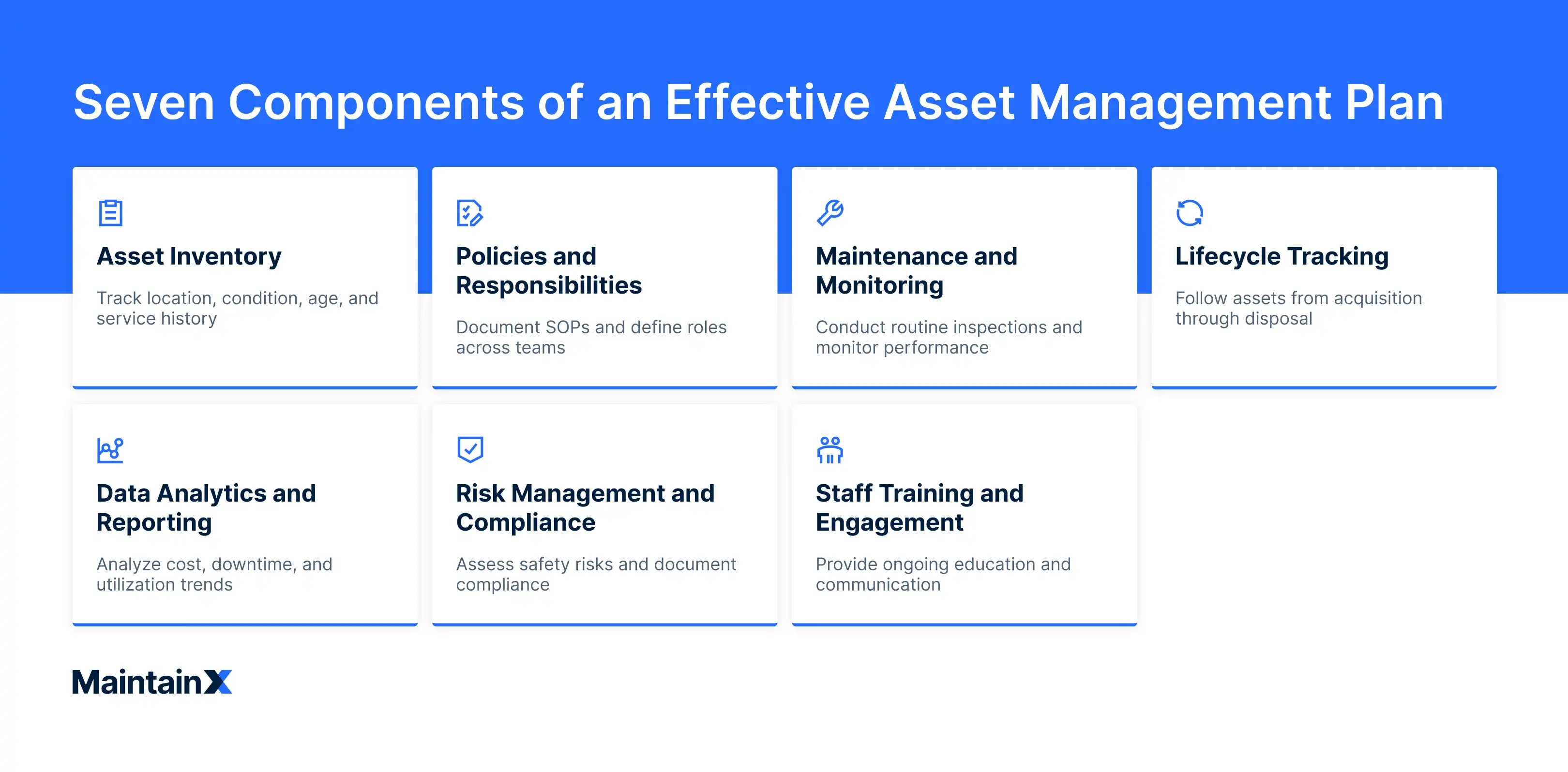 Seven Components of an Effective Asset Management Plan

Asset Inventory

Track location, condition, age, and service history

Policies and Responsibilities

Document SOPs and define roles across teams

Maintenance and Monitoring

Conduct routine inspections and monitor performance

Lifecycle Tracking

Follow assets from acquisition through disposal

Data Analytics and Reporting

Analyze cost, downtime, and utilization trends

Risk Management and Compliance

Assess safety risks and document compliance

Staff Training and Engagement

Provide ongoing education and communication

MaintainX